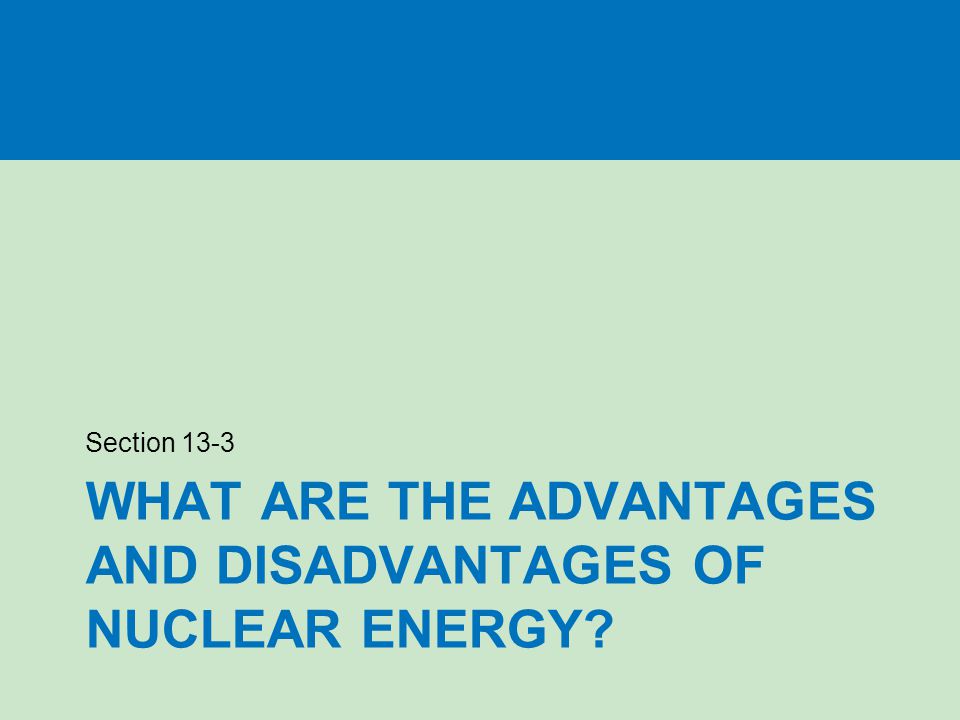 Section 13-3

WHAT ARE THE ADVANTAGES AND DISADVANTAGES OF NUCLEAR ENERGY?